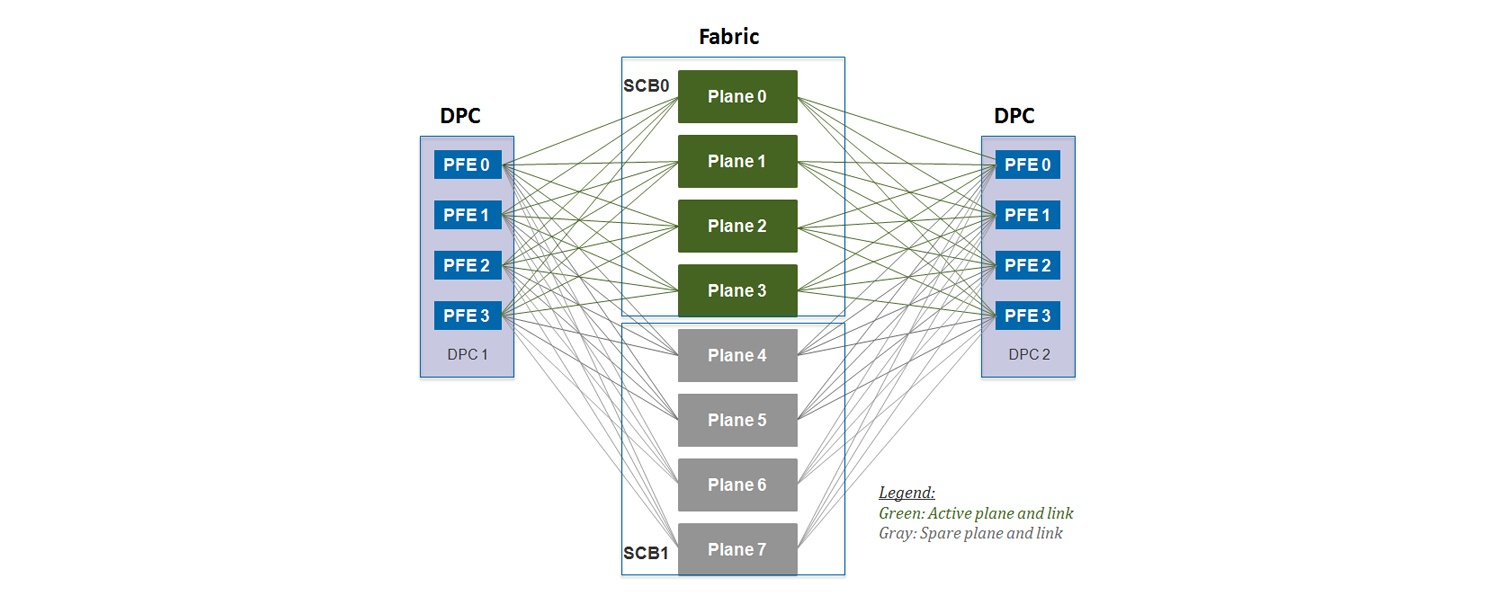 Fabric

DPC

PFE 0

PFE 1

PFE 2

PFE 3

DPC 1

SCB0

Plane 0

Plane 1

Plane 2

Plane 3

Plane 4

Plane 5

Plane 6

SCB1

Plane 7

DPC

PFE 0

PFE 1

PFE 2

PFE 3

DPC 2

Legend:
Green: Active plane and link
Gray: Spare plane and link